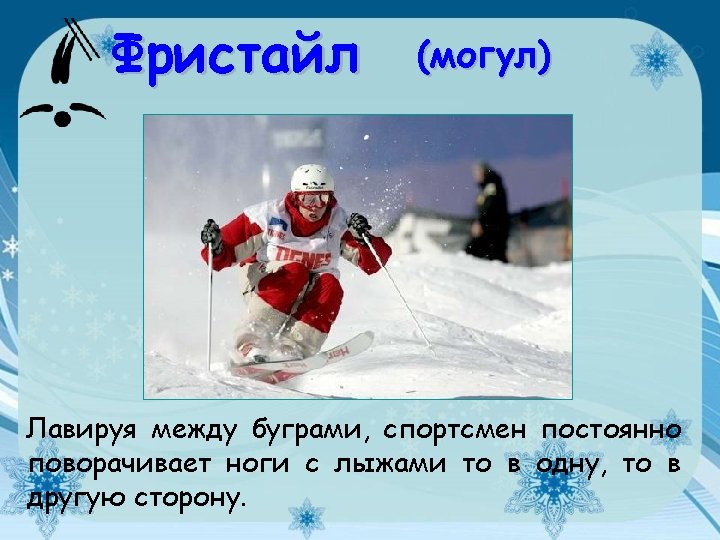 Фристайл (могул)

TIGNES

Лавируя между буграми, спортсмен постоянно поворачивает ноги с лыжами то в одну, то в другую сторону.